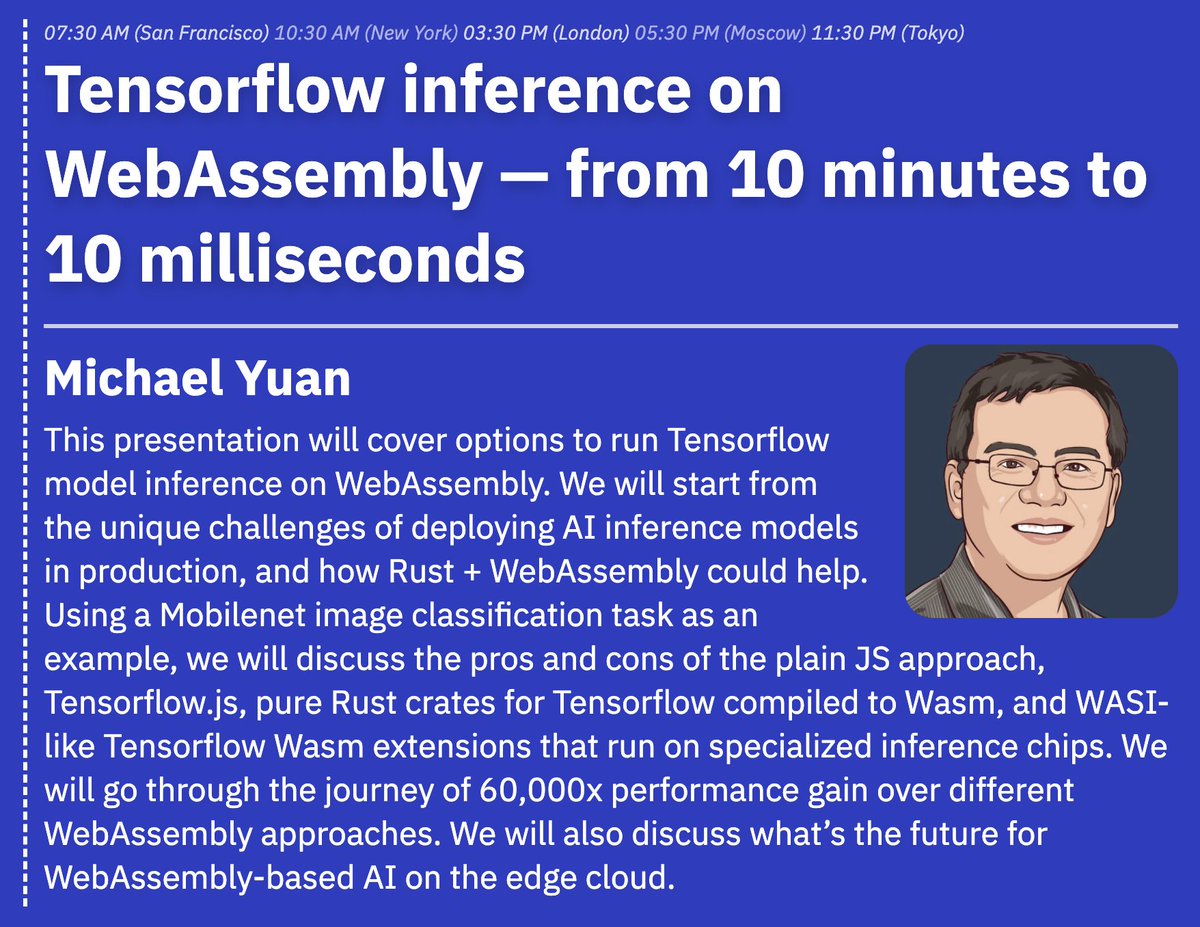 07:30 AM (San Francisco) 10:30 AM (New York) 03:30 PM (London) 05:30 PM (Moscow) 11:30 PM (Tokyo)

Tensorflow inference on WebAssembly — from 10 minutes to 10 milliseconds

Michael Yuan

This presentation will cover options to run Tensorflow model inference on WebAssembly. We will start from the unique challenges of deploying AI inference models in production, and how Rust + WebAssembly could help. Using a Mobilenet image classification task as an example, we will discuss the pros and cons of the plain JS approach, Tensorflow.js, pure Rust crates for Tensorflow compiled to Wasm, and WASI-like Tensorflow Wasm extensions that run on specialized inference chips. We will go through the journey of 60,000x performance gain over different WebAssembly approaches. We will also discuss what's the future for WebAssembly-based AI on the edge cloud.